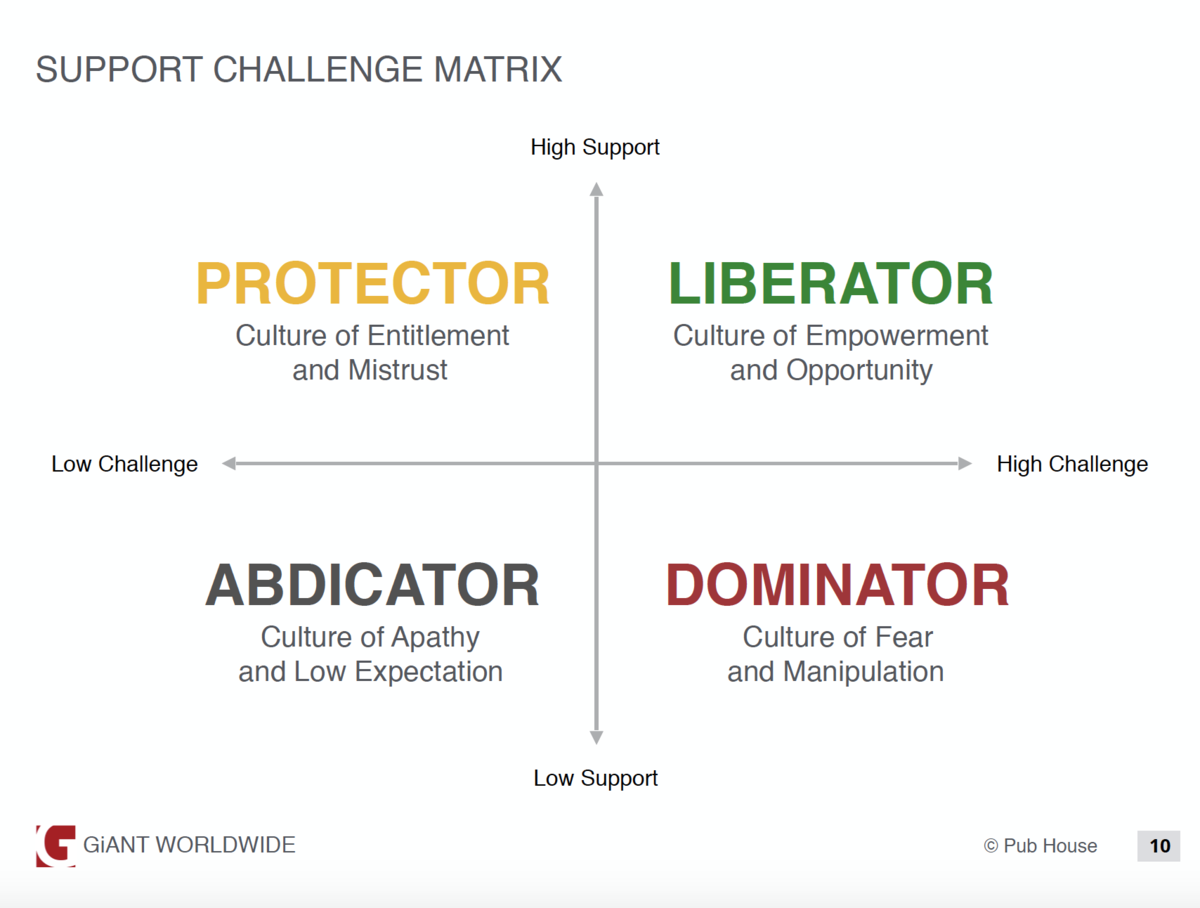 SUPPORT CHALLENGE MATRIX

High Support

PROTECTOR
Culture of Entitlement and Mistrust

LIBERATOR
Culture of Empowerment and Opportunity

Low Challenge

High Challenge

ABDICATOR
Culture of Apathy and Low Expectation

DOMINATOR
Culture of Fear and Manipulation

Low Support

GiANT WORLDWIDE

© Pub House

10